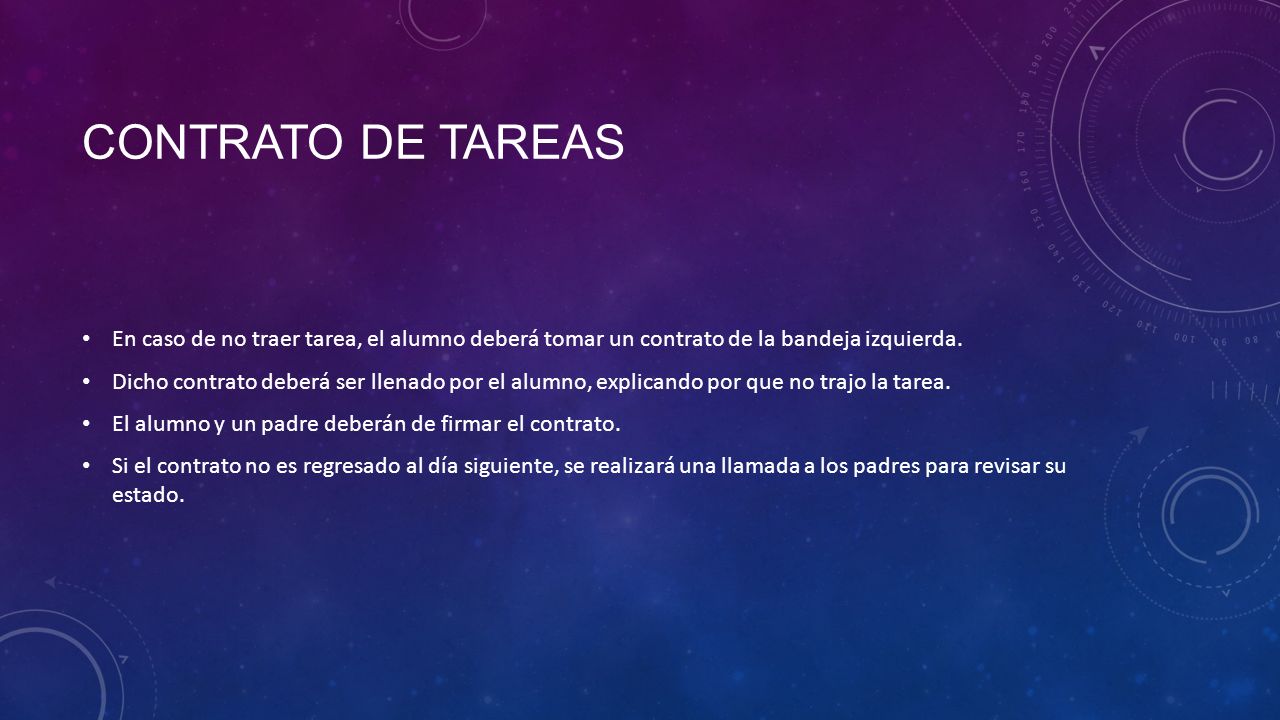 CONTRATO DE TAREAS

• En caso de no traer tarea, el alumno deberá tomar un contrato de la bandeja izquierda.

• Dicho contrato deberá ser llenado por el alumno, explicando por que no trajo la tarea.

• El alumno y un padre deberán de firmar el contrato.

• Si el contrato no es regresado al día siguiente, se realizará una llamada a los padres para revisar su estado.